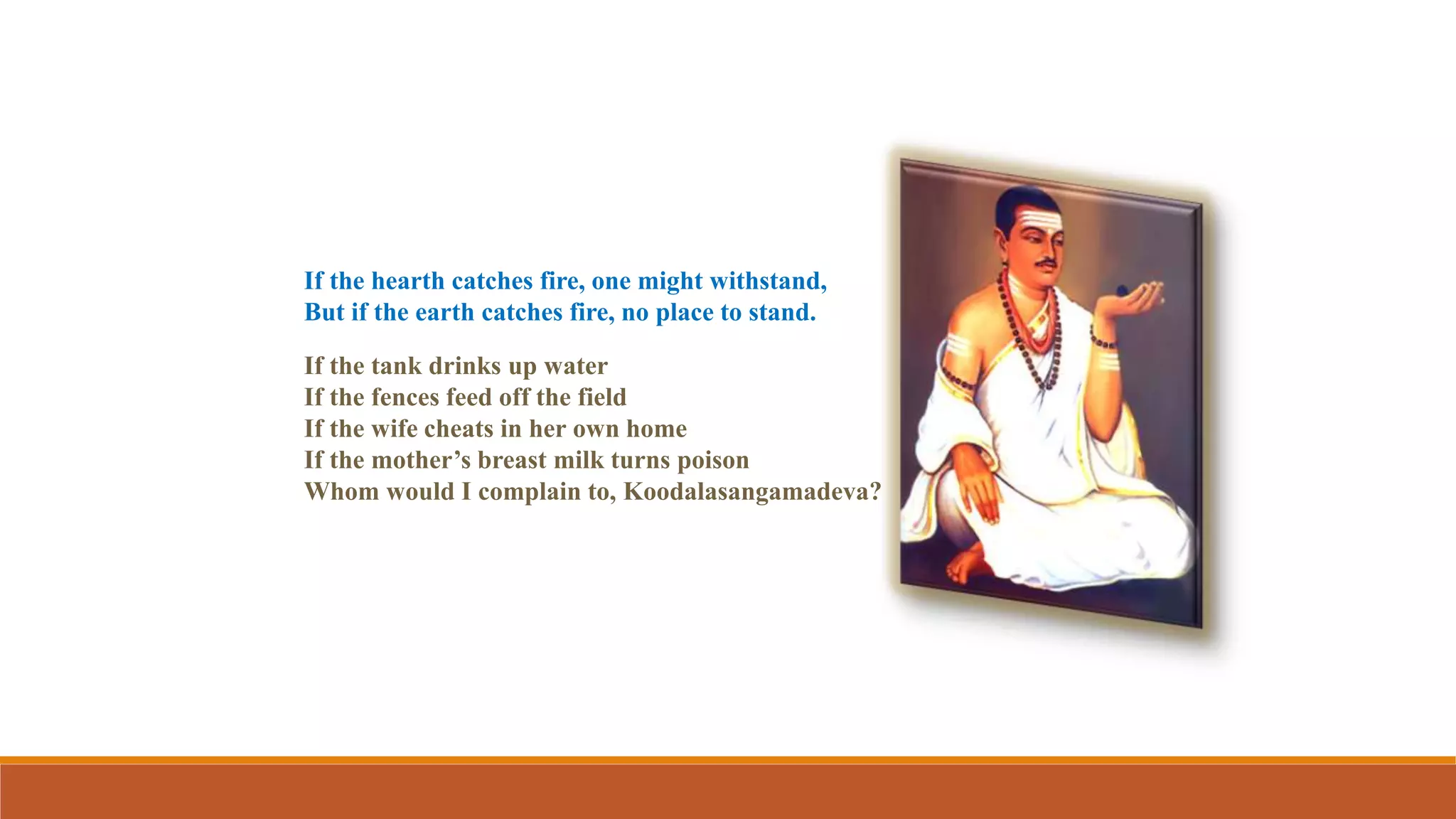 If the hearth catches fire, one might withstand,
But if the earth catches fire, no place to stand.

If the tank drinks up water
If the fences feed off the field
If the wife cheats in her own home
If the mother’s breast milk turns poison
Whom would I complain to, Koodalasangamadeva?